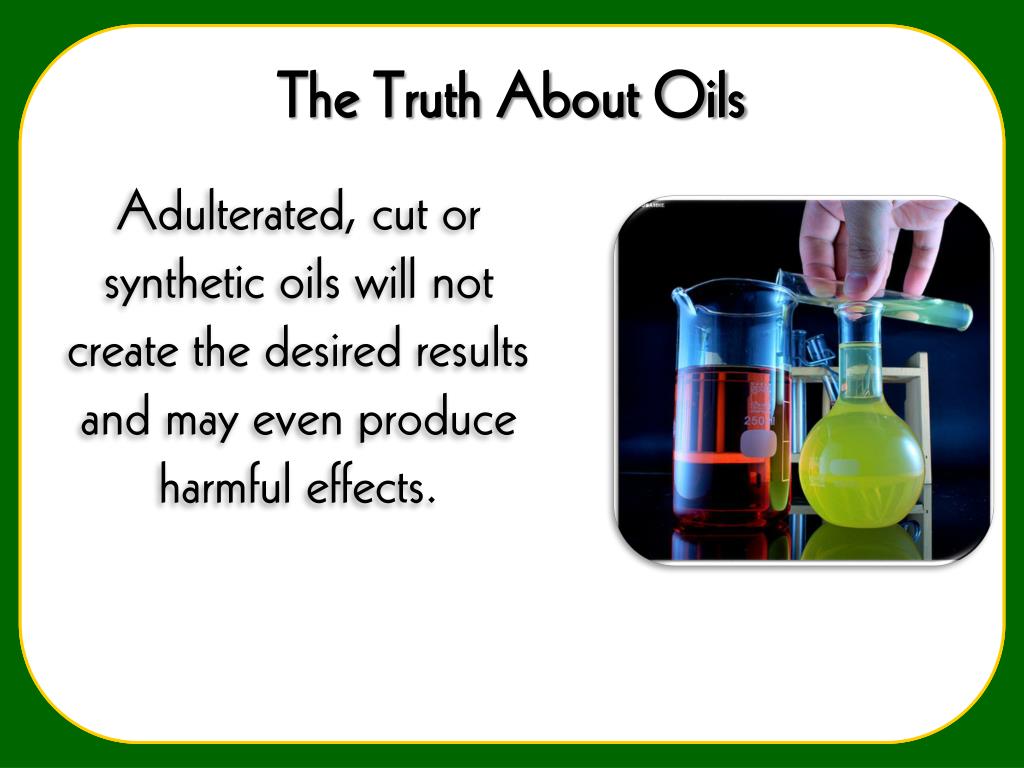 The Truth About Oils

Adulterated, cut or synthetic oils will not create the desired results and may even produce harmful effects.

250